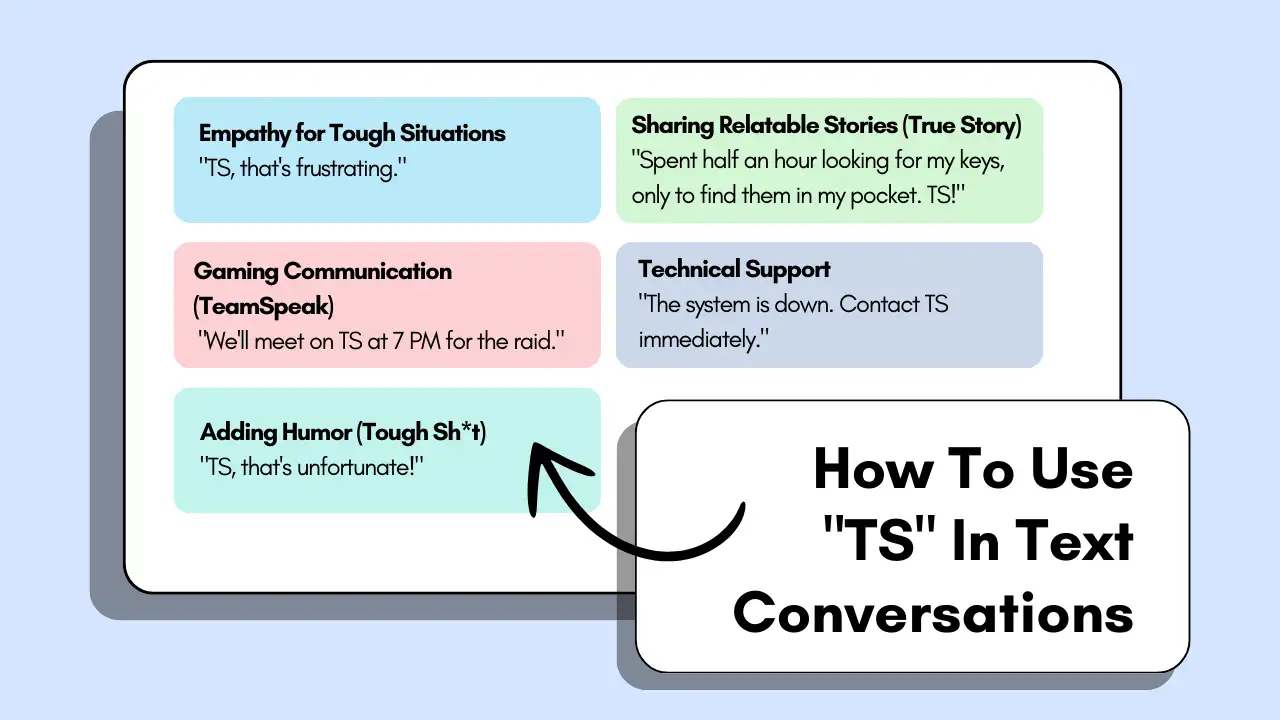 Empathy for Tough Situations
"TS, that's frustrating."

Sharing Relatable Stories (True Story)
"Spent half an hour looking for my keys, only to find them in my pocket. TS!"

Gaming Communication (TeamSpeak)
"We'll meet on TS at 7 PM for the raid."

Technical Support
"The system is down. Contact TS immediately."

Adding Humor (Tough Sh*t)
"TS, that's unfortunate!"

How To Use "TS" In Text Conversations